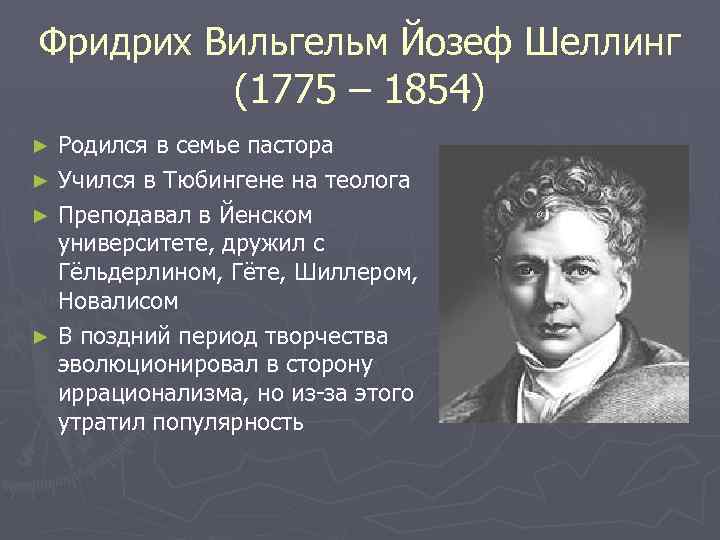 Фридрих Вильгельм Йозеф Шеллинг (1775 – 1854)

► Родился в семье пастора

► Учился в Тюбингене на теолога

► Преподавал в Йенском университете, дружил с Гёльдерлином, Гёте, Шиллером, Новалисом

► В поздний период творчества эволюционировал в сторону иррационализма, но из-за этого утратил популярность